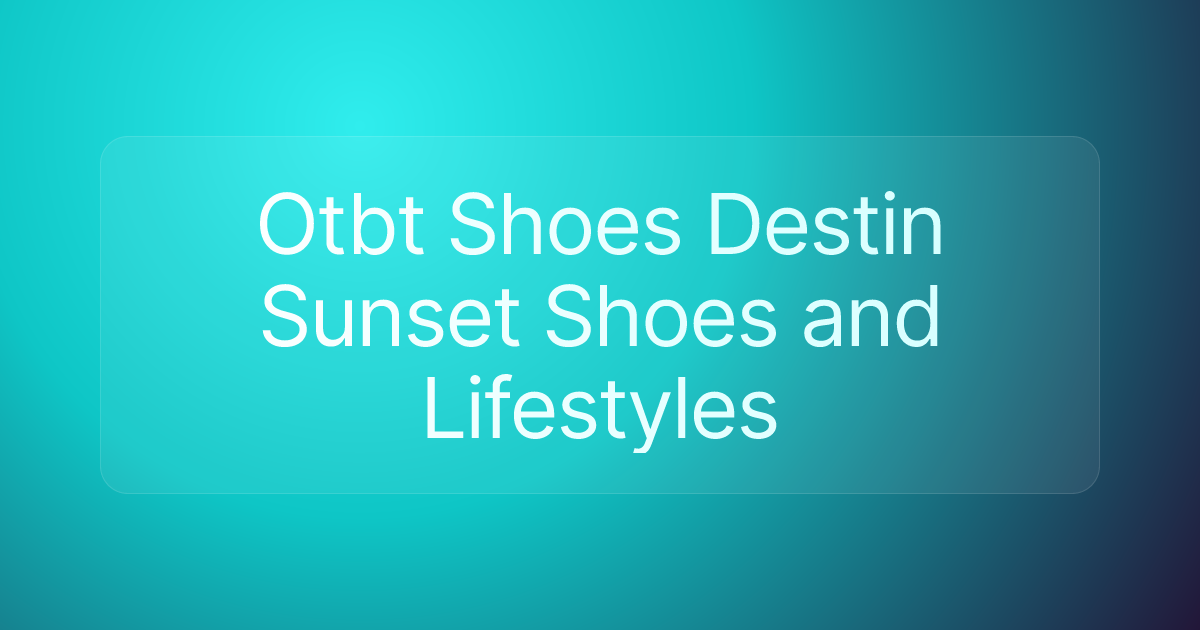 Otbt Shoes Destin Sunset Shoes and Lifestyles